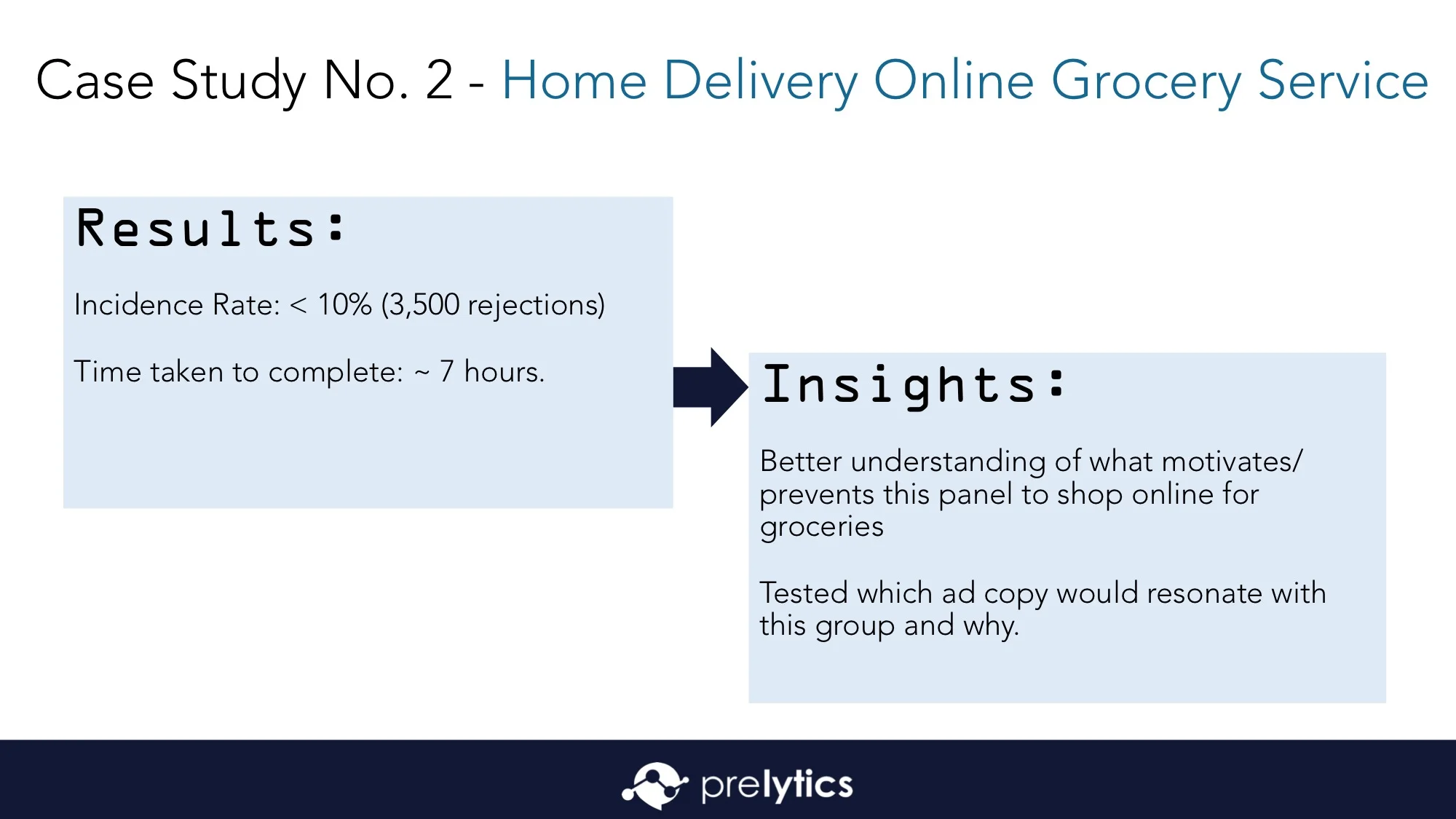 Case Study No. 2 - Home Delivery Online Grocery Service

Results:

Incidence Rate: < 10% (3,500 rejections)

Time taken to complete: ~ 7 hours.

Insights:

Better understanding of what motivates/ prevents this panel to shop online for groceries

Tested which ad copy would resonate with this group and why.

prelytics